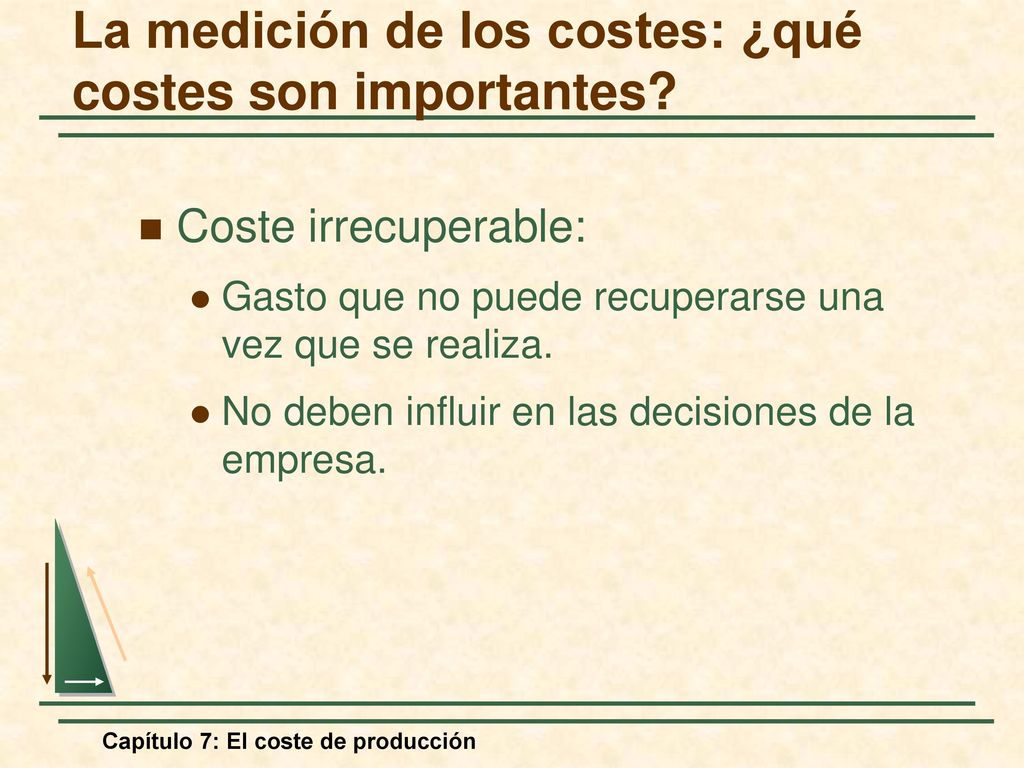 La medición de los costes: ¿qué costes son importantes?

Coste irrecuperable:

Gasto que no puede recuperarse una vez que se realiza.

No deben influir en las decisiones de la empresa.

Capítulo 7: El coste de producción